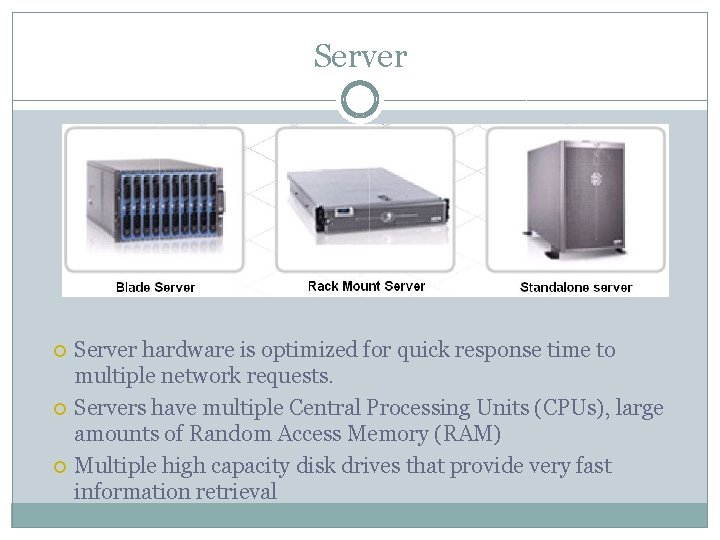 Server

Blade Server

Rack Mount Server

Standalone server

Server hardware is optimized for quick response time to multiple network requests.

Servers have multiple Central Processing Units (CPUs), large amounts of Random Access Memory (RAM)

Multiple high capacity disk drives that provide very fast information retrieval